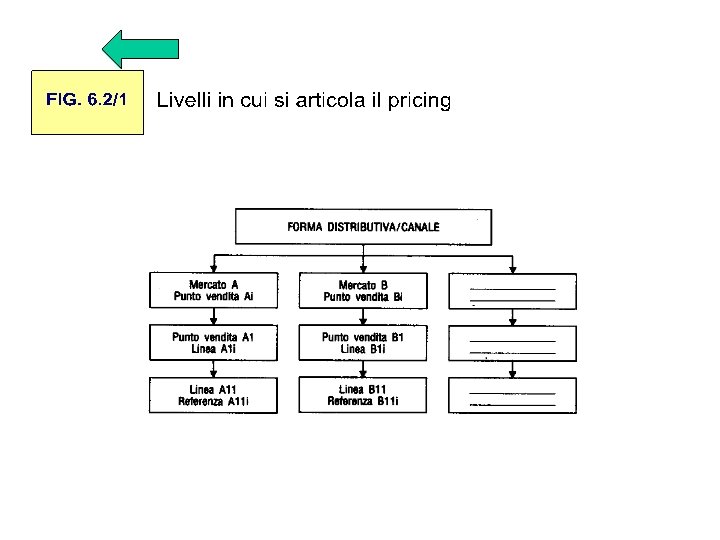 FIG. 6.2/1

Livelli in cui si articola il pricing

FORMA DISTRIBUTIVA/CANALE

Mercato A
Punto vendita Ai

Punto vendita A1
Linea A1i

Linea A11
Referenza A11i

Mercato B
Punto vendita Bi

Punto vendita B1
Linea B1i

Linea B11
Referenza B11i